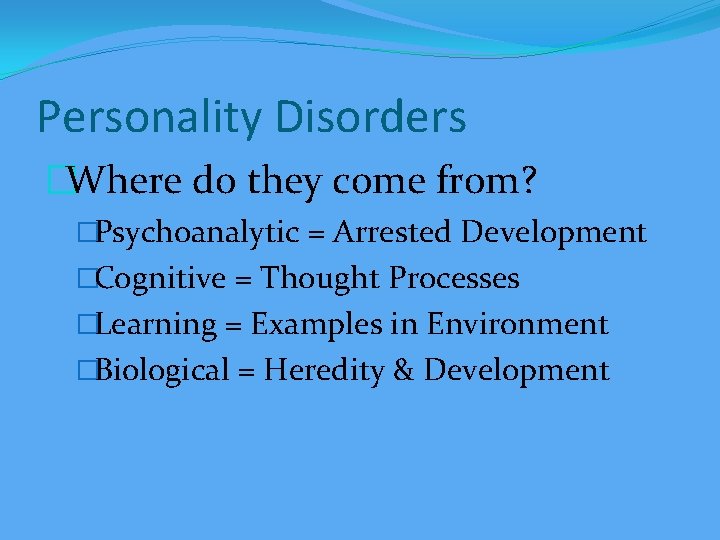 Personality Disorders

Where do they come from?

Psychoanalytic = Arrested Development

Cognitive = Thought Processes

Learning = Examples in Environment

Biological = Heredity & Development